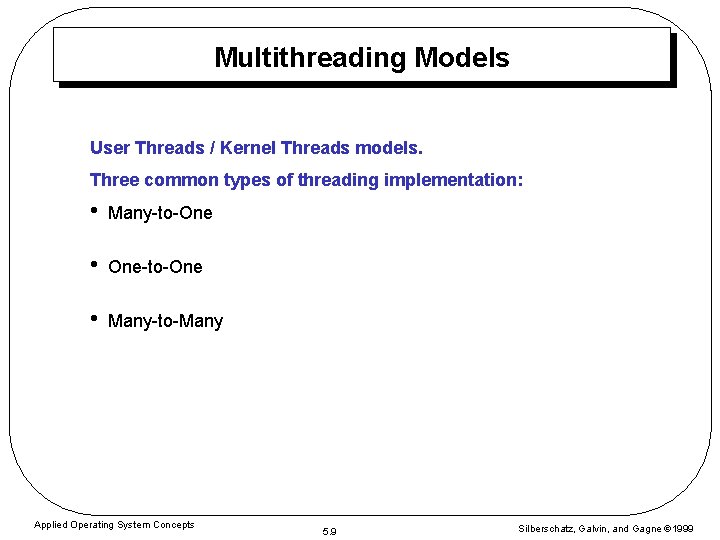 Multithreading Models

User Threads / Kernel Threads models.

Three common types of threading implementation:

• Many-to-One

• One-to-One

• Many-to-Many

Applied Operating System Concepts

5.9

Silberschatz, Galvin, and Gagne ©1999